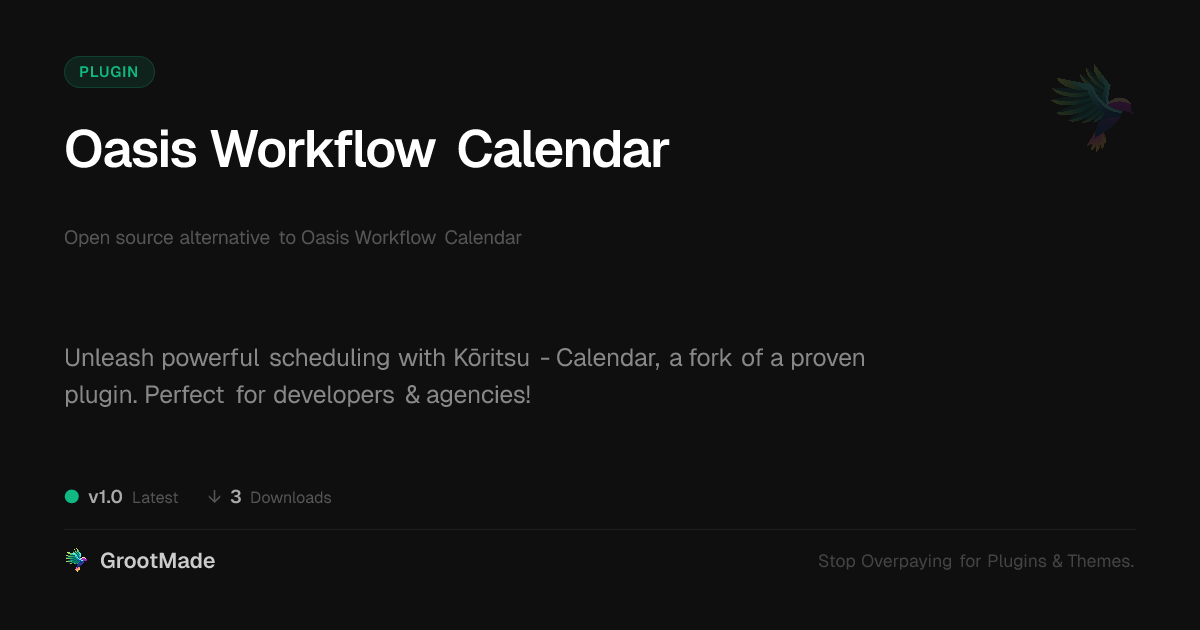 PLUGIN

Oasis Workflow Calendar

Open source alternative to Oasis Workflow Calendar

Unleash powerful scheduling with Kōritsu - Calendar, a fork of a proven plugin. Perfect for developers & agencies!

v1.0 Latest ↓ 3 Downloads

GrootMade

Stop Overpaying for Plugins & Themes.